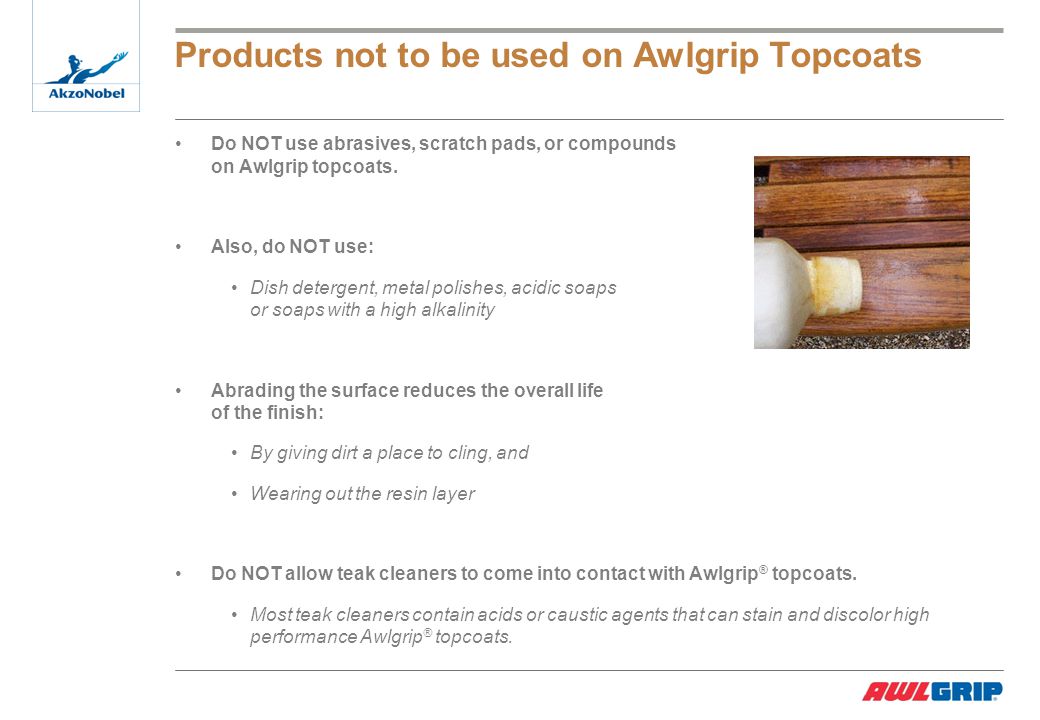 AkzoNobel

Products not to be used on Awlgrip Topcoats

• Do NOT use abrasives, scratch pads, or compounds on Awlgrip topcoats.

• Also, do NOT use:

• Dish detergent, metal polishes, acidic soaps or soaps with a high alkalinity

• Abrading the surface reduces the overall life of the finish:

• By giving dirt a place to cling, and

• Wearing out the resin layer

• Do NOT allow teak cleaners to come into contact with Awlgrip® topcoats.

• Most teak cleaners contain acids or caustic agents that can stain and discolor high performance Awlgrip® topcoats.

AWLGRIP®